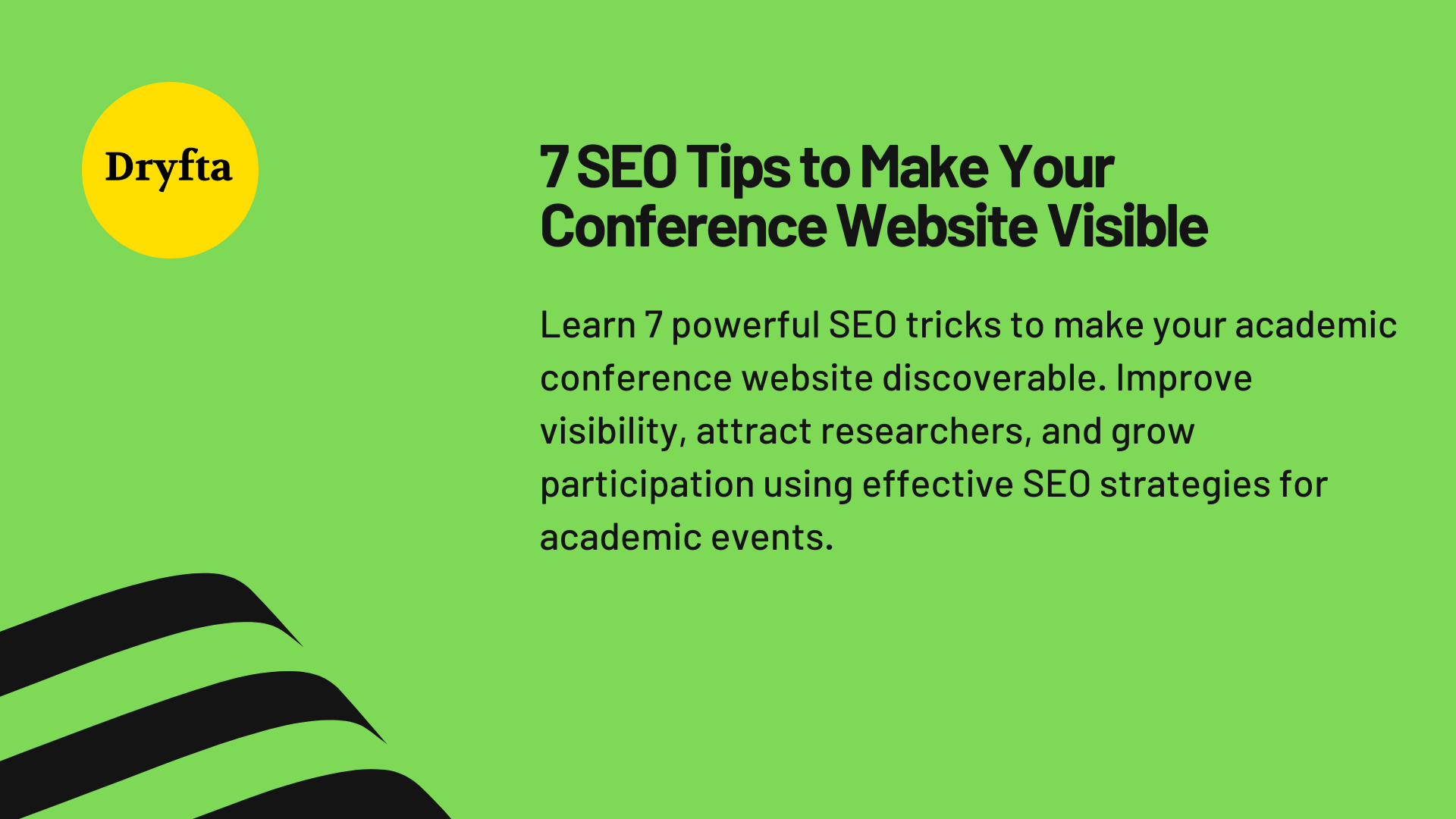 Dryfta

7 SEO Tips to Make Your Conference Website Visible

Learn 7 powerful SEO tricks to make your academic conference website discoverable. Improve visibility, attract researchers, and grow participation using effective SEO strategies for academic events.